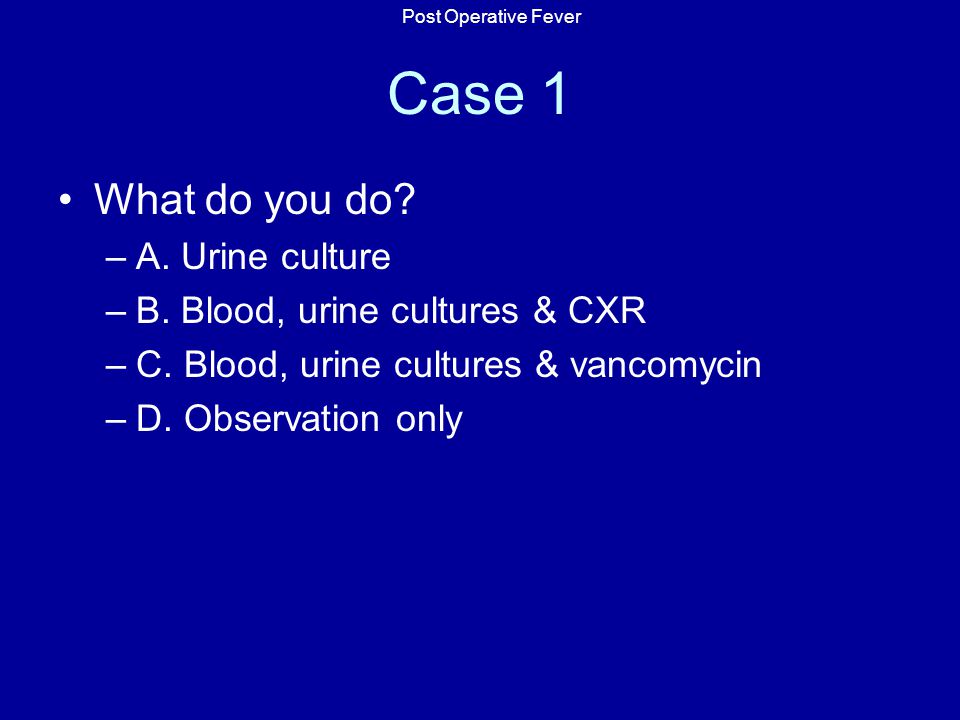 Post Operative Fever

Case 1

• What do you do?
– A. Urine culture
– B. Blood, urine cultures & CXR
– C. Blood, urine cultures & vancomycin
– D. Observation only